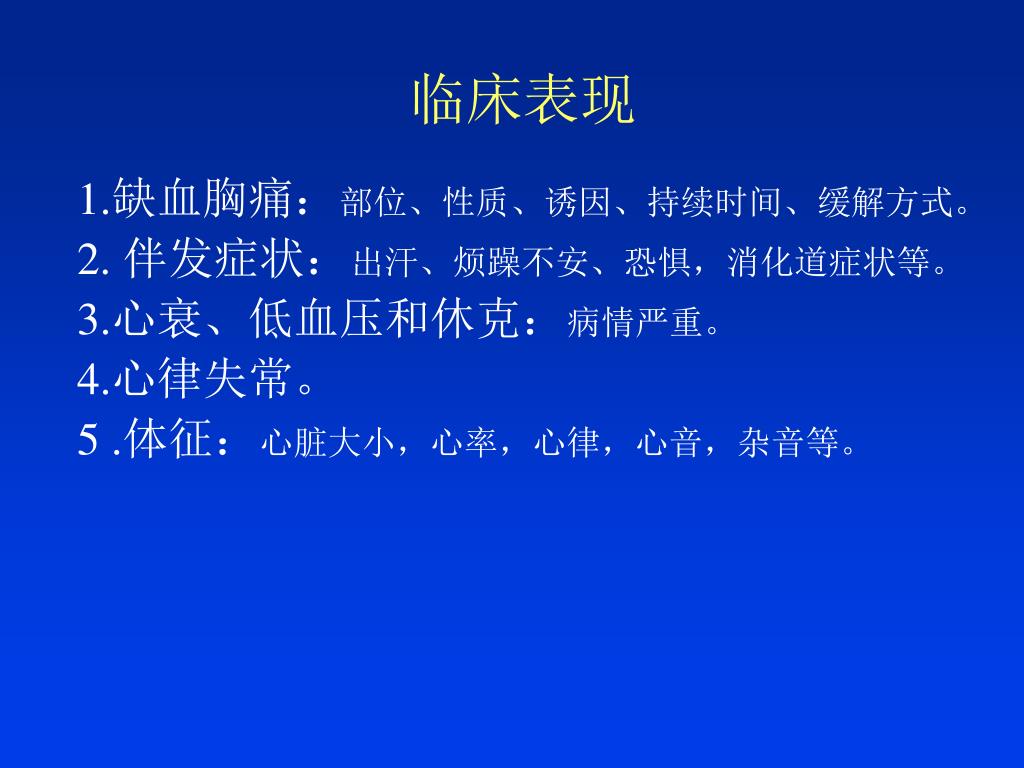 临床表现

1.缺血胸痛：部位、性质、诱因、持续时间、缓解方式。

2. 伴发症状：出汗、烦躁不安、恐惧，消化道症状等。

3.心衰、低血压和休克：病情严重。

4.心律失常。

5 .体征：心脏大小，心率，心律，心音，杂音等。